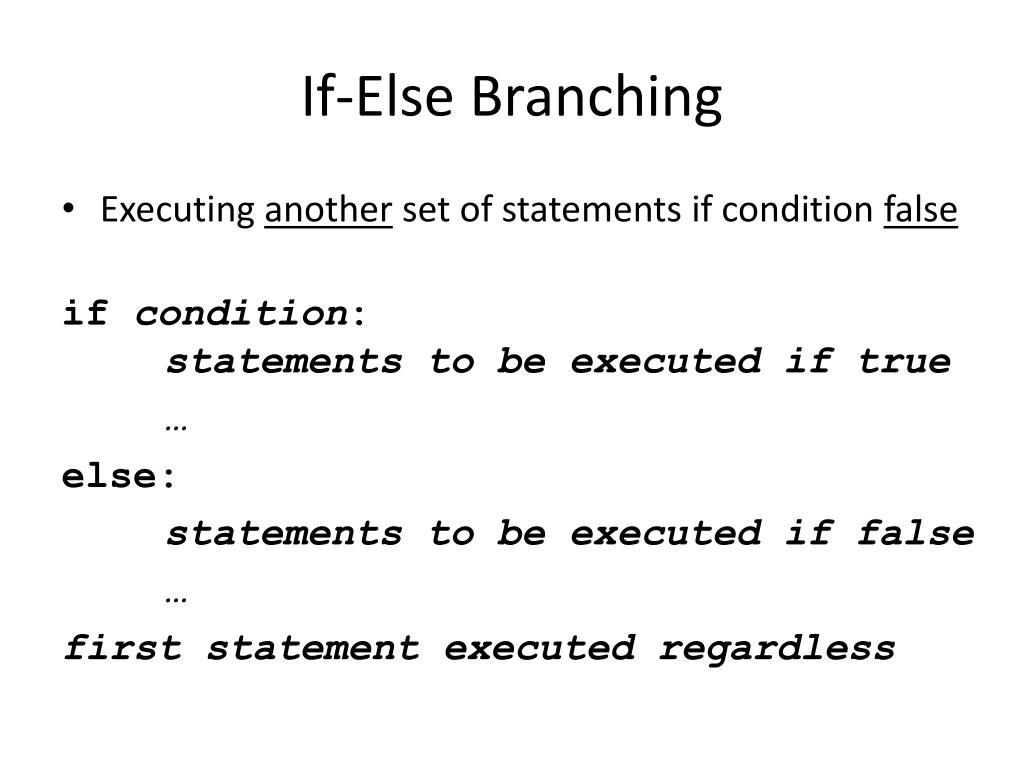 If-Else Branching

• Executing another set of statements if condition false

if condition:
statements to be executed if true
…
else:
statements to be executed if false
…
first statement executed regardless